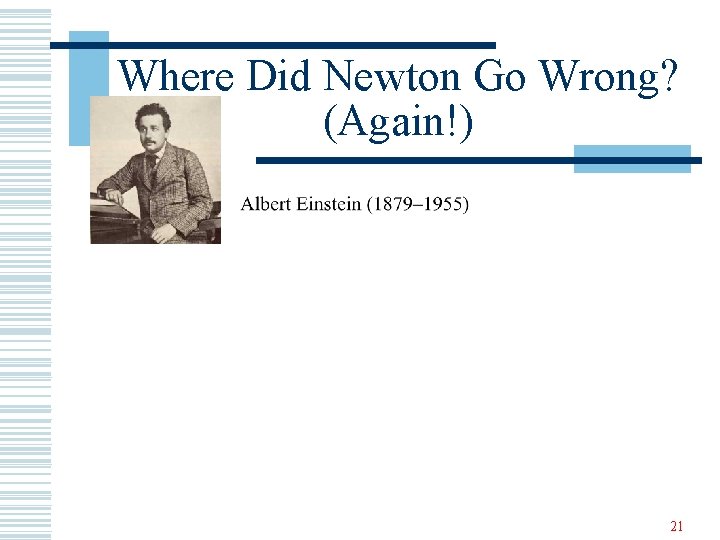 Where Did Newton Go Wrong? (Again!)

Albert Einstein (1879–1955)

21